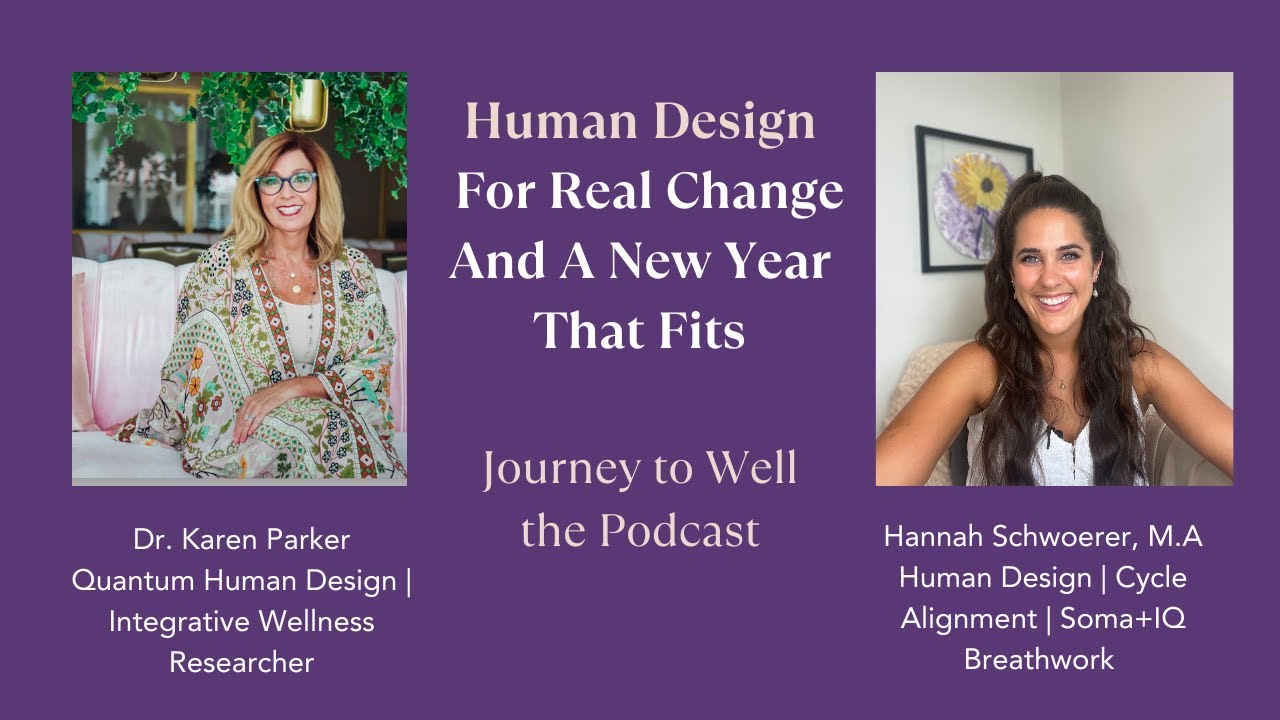 Human Design
For Real Change
And A New Year
That Fits

Journey to Well
the Podcast

Dr. Karen Parker
Quantum Human Design |
Integrative Wellness
Researcher

Hannah Schwoerer, M.A
Human Design | Cycle
Alignment | Soma+IQ
Breathwork